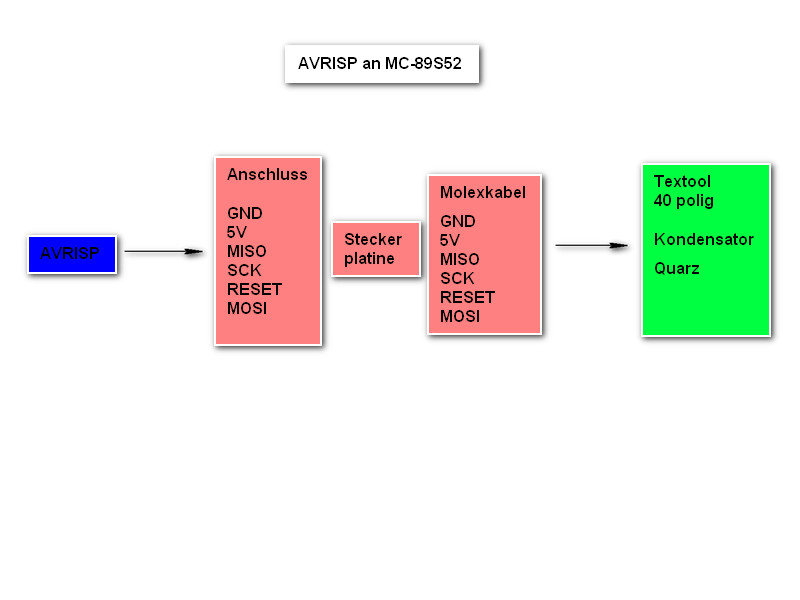 AVRISP an MC-89S52

AVRISP

Anschluss

GND
5V
MISO
SCK
RESET
MOSI

Stecker platine

Molexkabel

GND
5V
MISO
SCK
RESET
MOSI

Textool
40 polig

Kondensator

Quarz